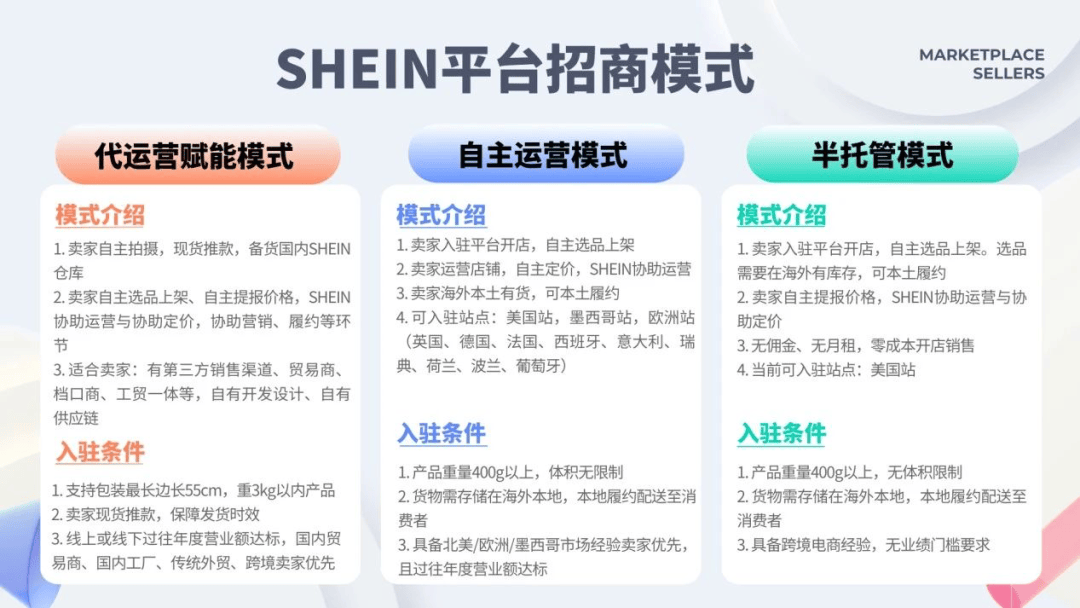 SHEIN平台招商模式

MARKETPLACE SELLERS

代运营赋能模式

模式介绍

1. 卖家自主拍摄，现货推款，备货国内SHEIN仓库
2. 卖家自主选品上架、自主提报价格，SHEIN协助运营与协助定价，协助营销、履约等环节
3. 适合卖家：有第三方销售渠道、贸易商、档口商、工贸一体等，自有开发设计、自有供应链

入驻条件

1. 支持包装最长边长55cm，重3kg以内产品
2. 卖家现货推款，保障发货时效
3. 线上或线下过往年度营业额达标，国内贸易商、国内工厂、传统外贸、跨境卖家优先

自主运营模式

模式介绍

1. 卖家入驻平台开店，自主选品上架
2. 卖家运营店铺，自主定价，SHEIN协助运营
3. 卖家海外本土有货，可本土履约
4. 可入驻站点：美国站，墨西哥站，欧洲站（英国、德国、法国、西班牙、意大利、瑞典、荷兰、波兰、葡萄牙）

入驻条件

1. 产品重量400g以上，体积无限制
2. 货物需存储在海外本地，本地履约配送至消费者
3. 具备北美/欧洲/墨西哥市场经验卖家优先，且过往年度营业额达标

半托管模式

模式介绍

1. 卖家入驻平台开店，自主选品上架。选品需要在海外有库存，可本土履约
2. 卖家自主提报价格，SHEIN协助运营与协助定价
3. 无佣金、无月租，零成本开店销售
4. 当前可入驻站点：美国站

入驻条件

1. 产品重量400g以上，无体积限制
2. 货物需存储在海外本地，本地履约配送至消费者
3. 具备跨境电商经验，无业绩门槛要求